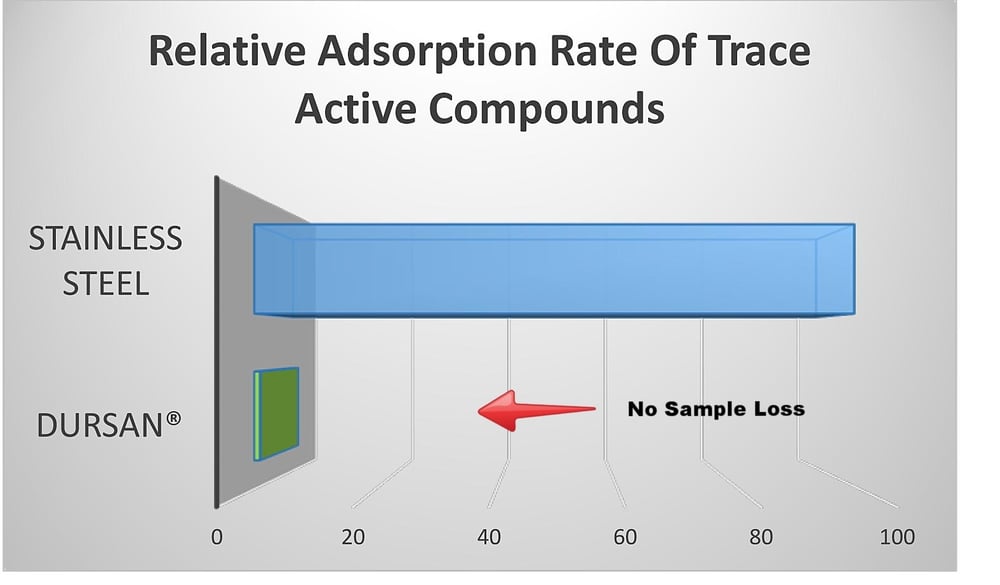 Relative Adsorption Rate Of Trace Active Compounds

STAINLESS STEEL

DURSAN®

No Sample Loss

0
20
40
60
80
100